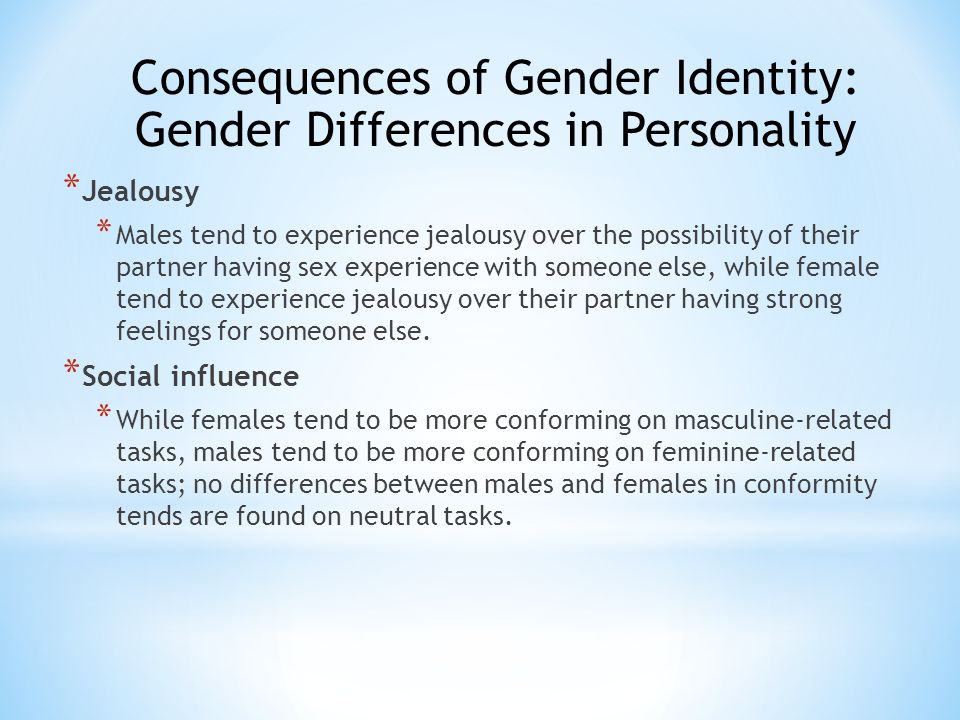 Consequences of Gender Identity: Gender Differences in Personality

* Jealousy

* Males tend to experience jealousy over the possibility of their partner having sex experience with someone else, while female tend to experience jealousy over their partner having strong feelings for someone else.

* Social influence

* While females tend to be more conforming on masculine-related tasks, males tend to be more conforming on feminine-related tasks; no differences between males and females in conformity tends are found on neutral tasks.